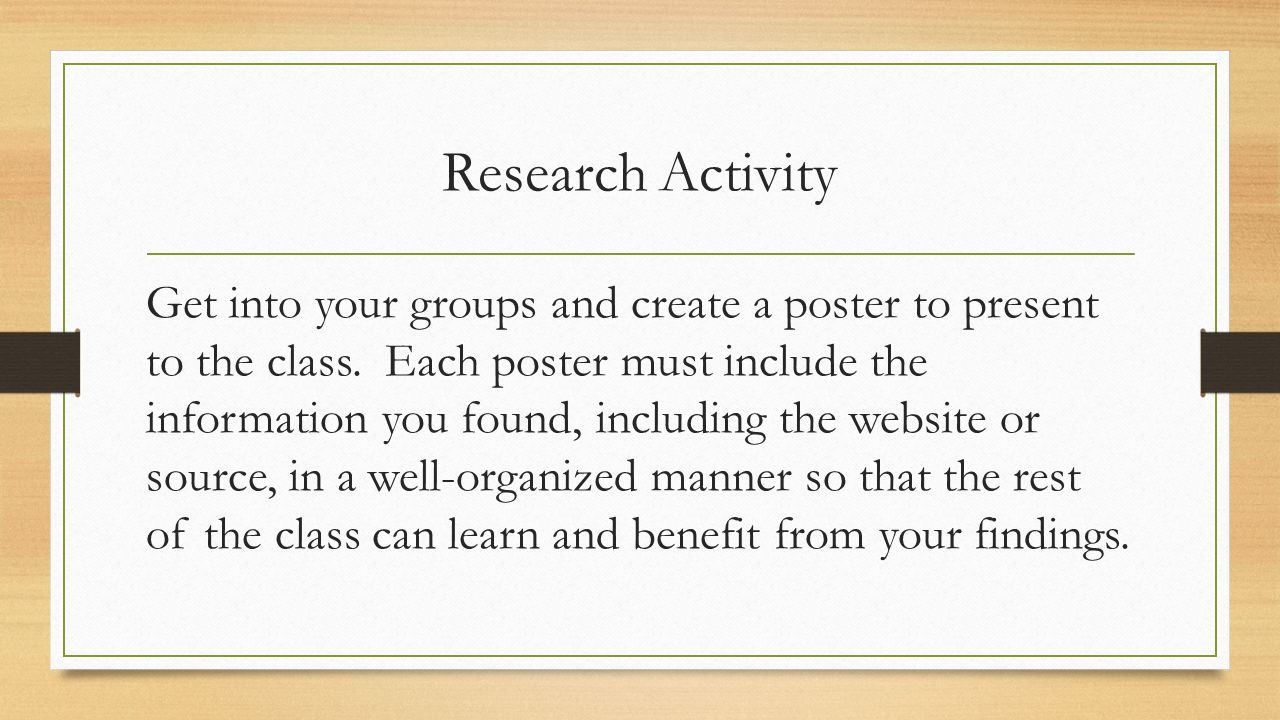 Research Activity

Get into your groups and create a poster to present to the class. Each poster must include the information you found, including the website or source, in a well-organized manner so that the rest of the class can learn and benefit from your findings.